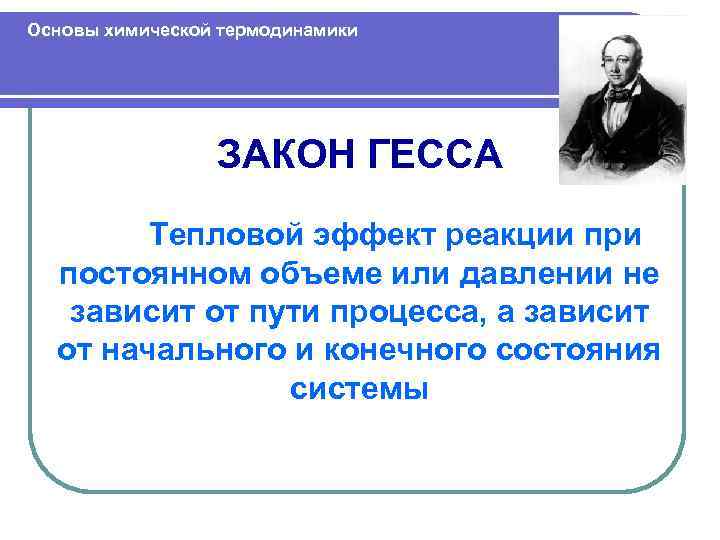 Основы химической термодинамики

ЗАКОН ГЕССА

Тепловой эффект реакции при постоянном объеме или давлении не зависит от пути процесса, а зависит от начального и конечного состояния системы